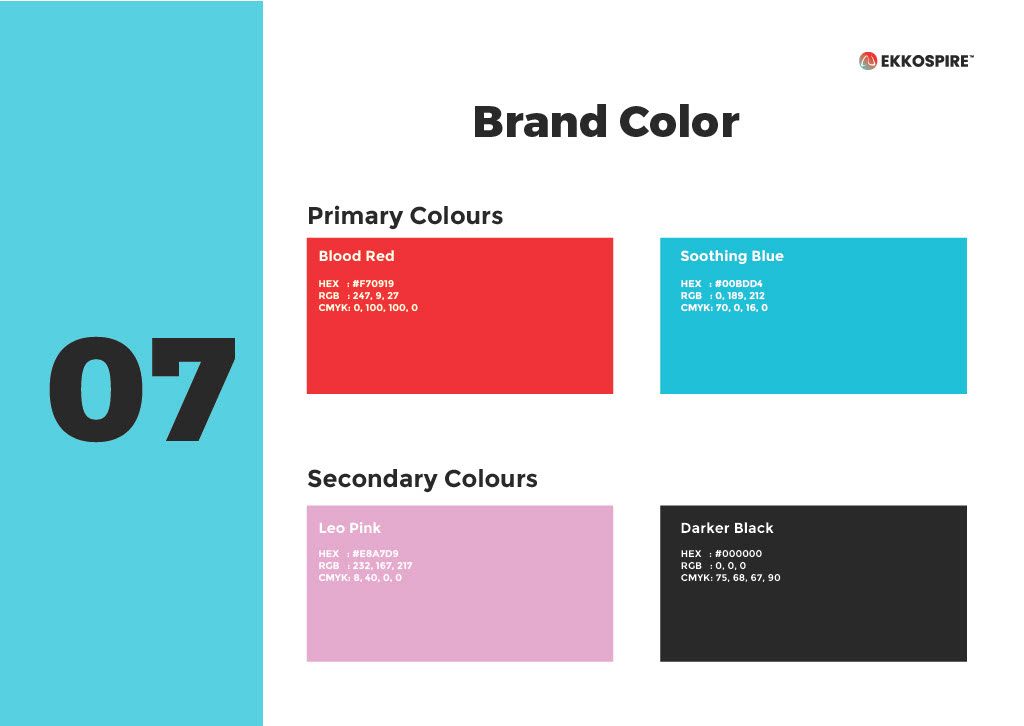 07

EKKOSPIRE™

Brand Color

Primary Colours

Blood Red

HEX : #F70919
RGB : 247, 9, 27
CMYK: 0, 100, 100, 0

Soothing Blue

HEX : #00BDD4
RGB : 0, 189, 212
CMYK: 70, 0, 16, 0

Secondary Colours

Leo Pink

HEX : #E8A7D9
RGB : 232, 167, 217
CMYK: 8, 40, 0, 0

Darker Black

HEX : #000000
RGB : 0, 0, 0
CMYK: 75, 68, 67, 90